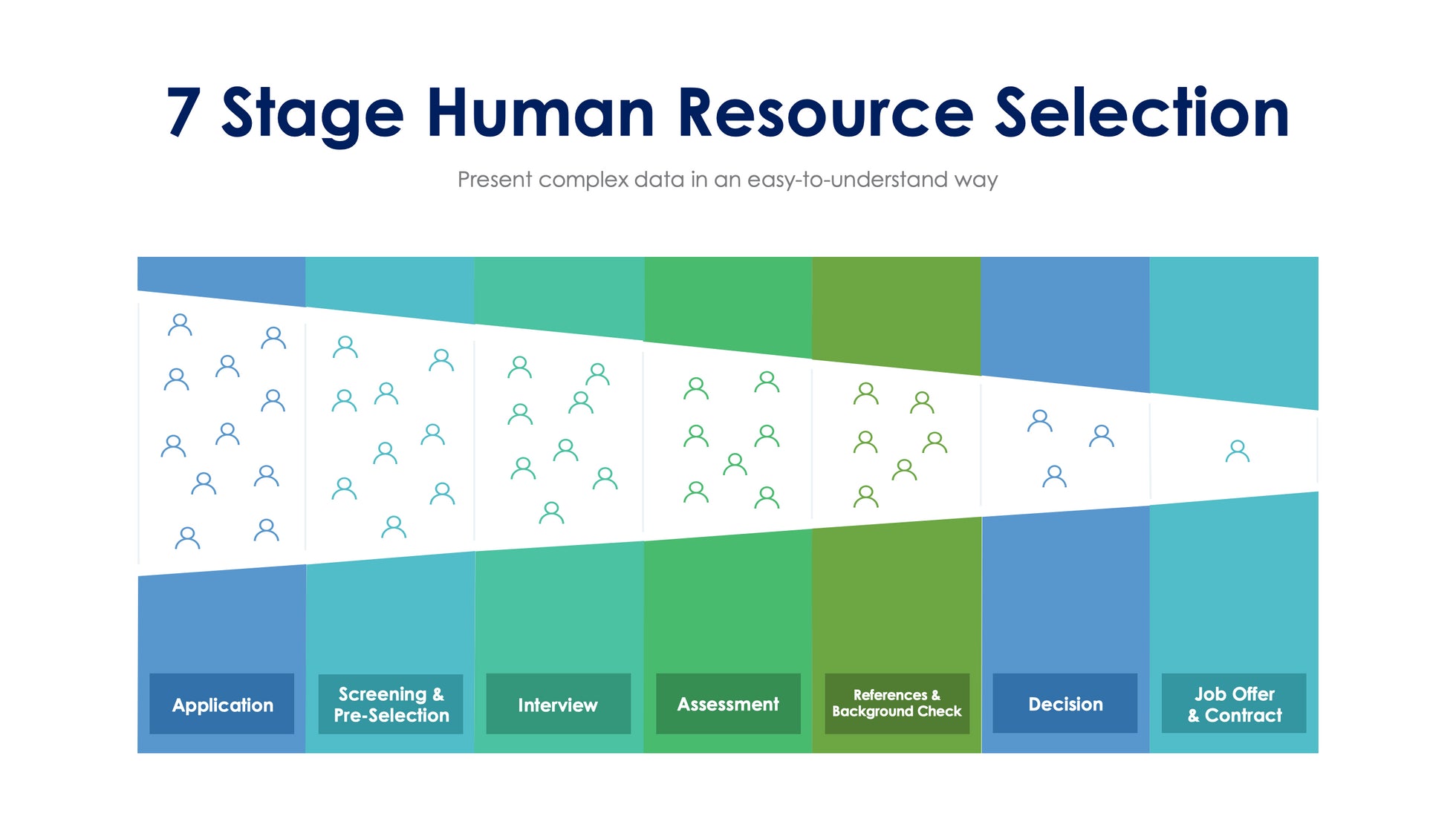 7 Stage Human Resource Selection

Present complex data in an easy-to-understand way

Application

Screening & Pre-Selection

Interview

Assessment

References & Background Check

Decision

Job Offer & Contract